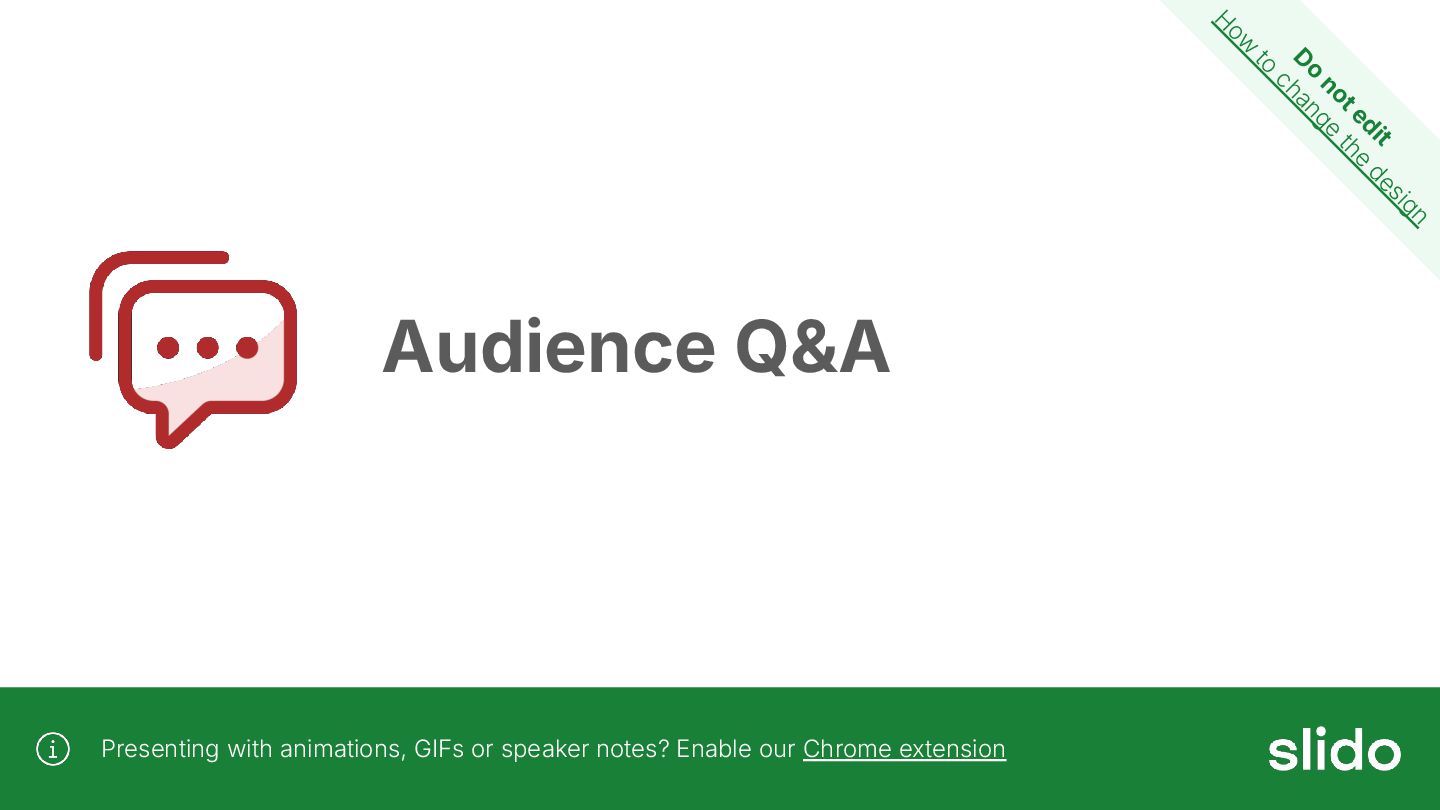 Do not edit
How to change the design

Audience Q&A

Presenting with animations, GIFs or speaker notes? Enable our Chrome extension

slido